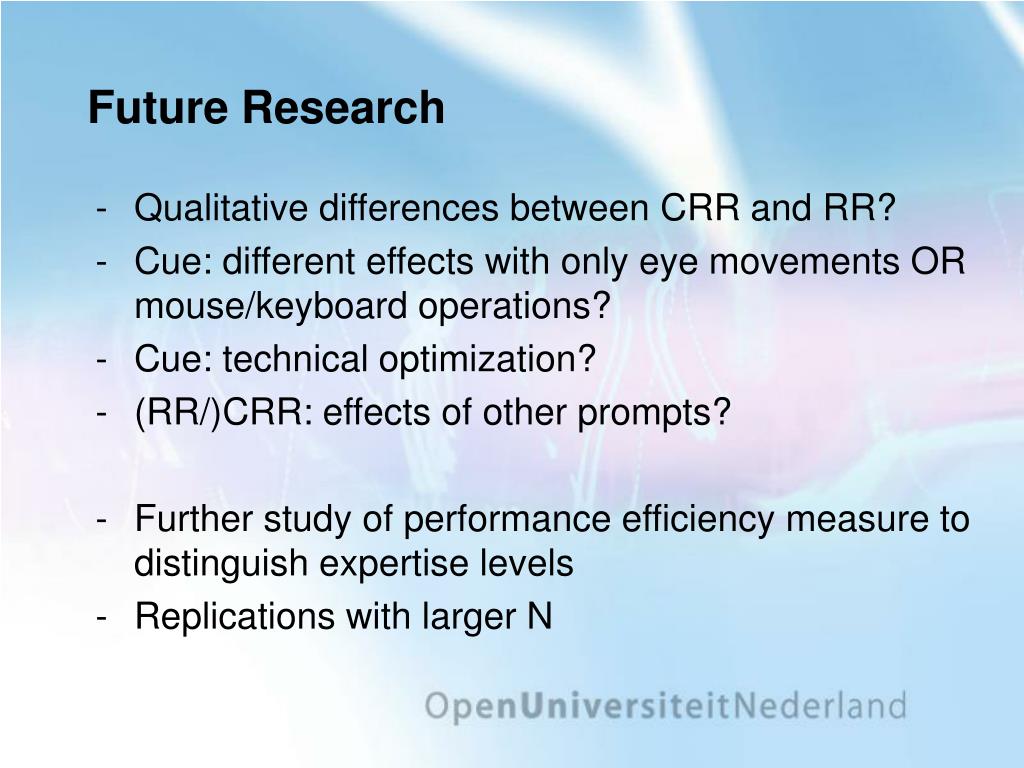 Future Research

- Qualitative differences between CRR and RR?
- Cue: different effects with only eye movements OR mouse/keyboard operations?
- Cue: technical optimization?
- (RR/)CRR: effects of other prompts?

- Further study of performance efficiency measure to distinguish expertise levels
- Replications with larger N

OpenUniversiteitNederland